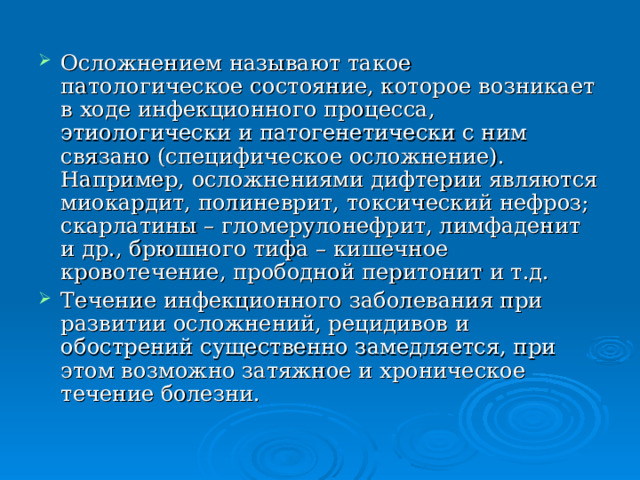 Осложнением называют такое патологическое состояние, которое возникает в ходе инфекционного процесса, этиологически и патогенетически с ним связано (специфическое осложнение). Например, осложнениями дифтерии являются миокардит, полиневрит, токсический нефроз; скарлатины – гломерулонефрит, лимфаденит и др., брюшного тифа – кишечное кровотечение, прободной перитонит и т.д.

Течение инфекционного заболевания при развитии осложнений, рецидивов и обострений существенно замедляется, при этом возможно затяжное и хроническое течение болезни.